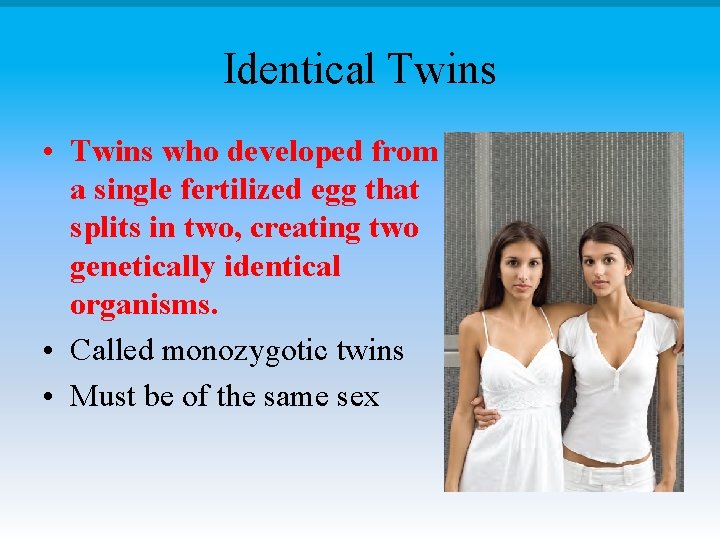 Identical Twins

• Twins who developed from a single fertilized egg that splits in two, creating two genetically identical organisms.
• Called monozygotic twins
• Must be of the same sex